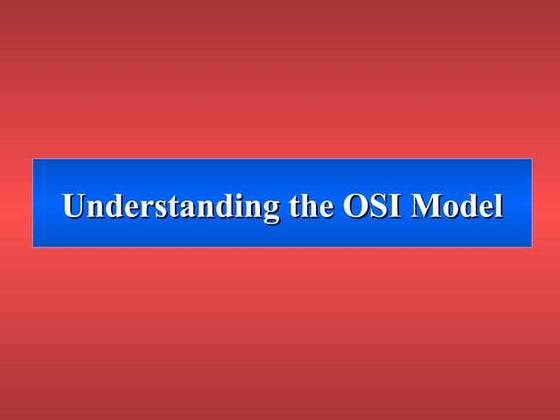 Understanding the OSI Model